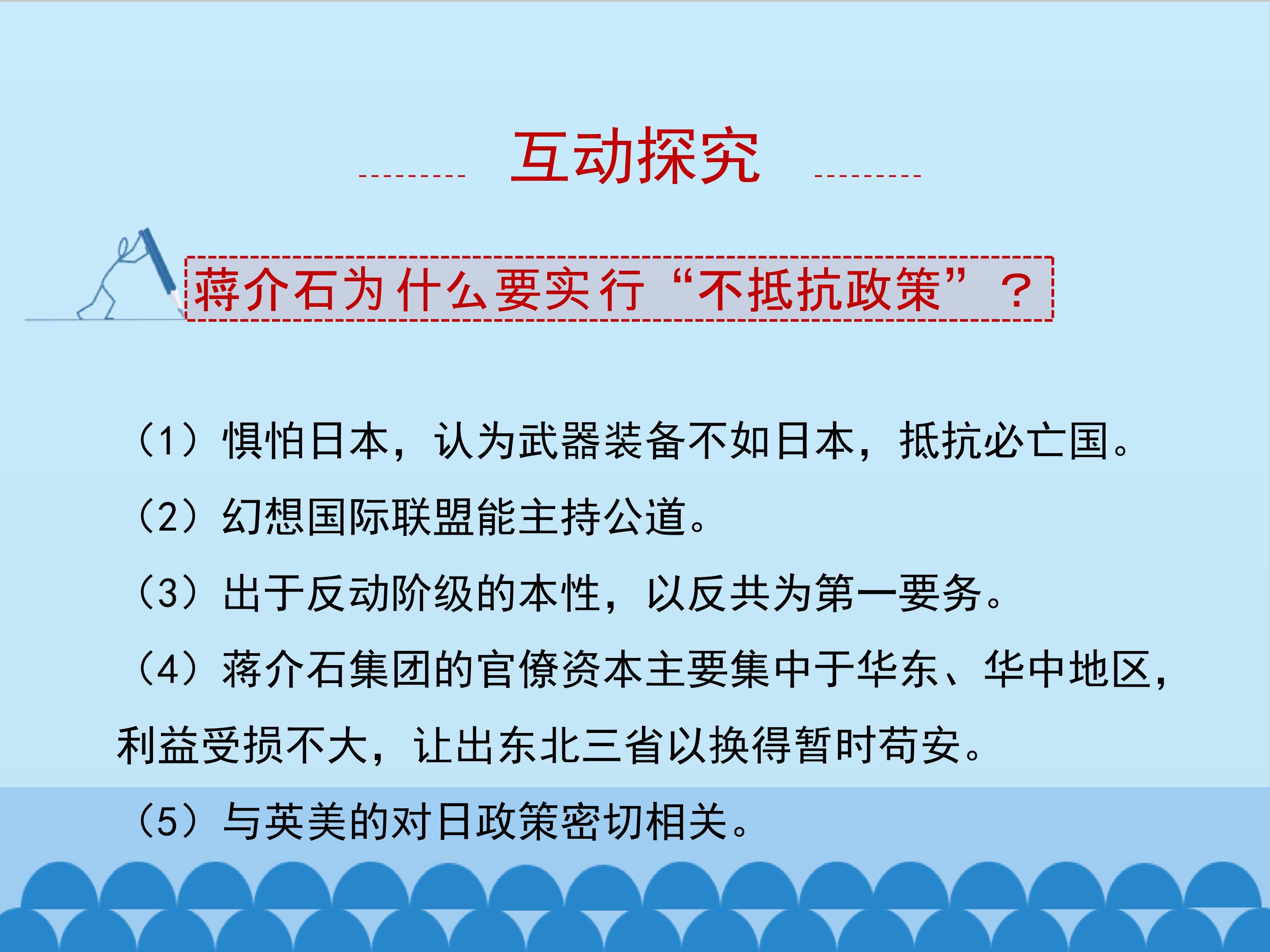 互动探究

蒋介石为什么要实行“不抵抗政策”？

（1）惧怕日本，认为武器装备不如日本，抵抗必亡国。

（2）幻想国际联盟能主持公道。

（3）出于反动阶级的本性，以反共为第一要务。

（4）蒋介石集团的官僚资本主要集中于华东、华中地区，利益受损不大，让出东北三省以换得暂时苟安。

（5）与英美的对日政策密切相关。